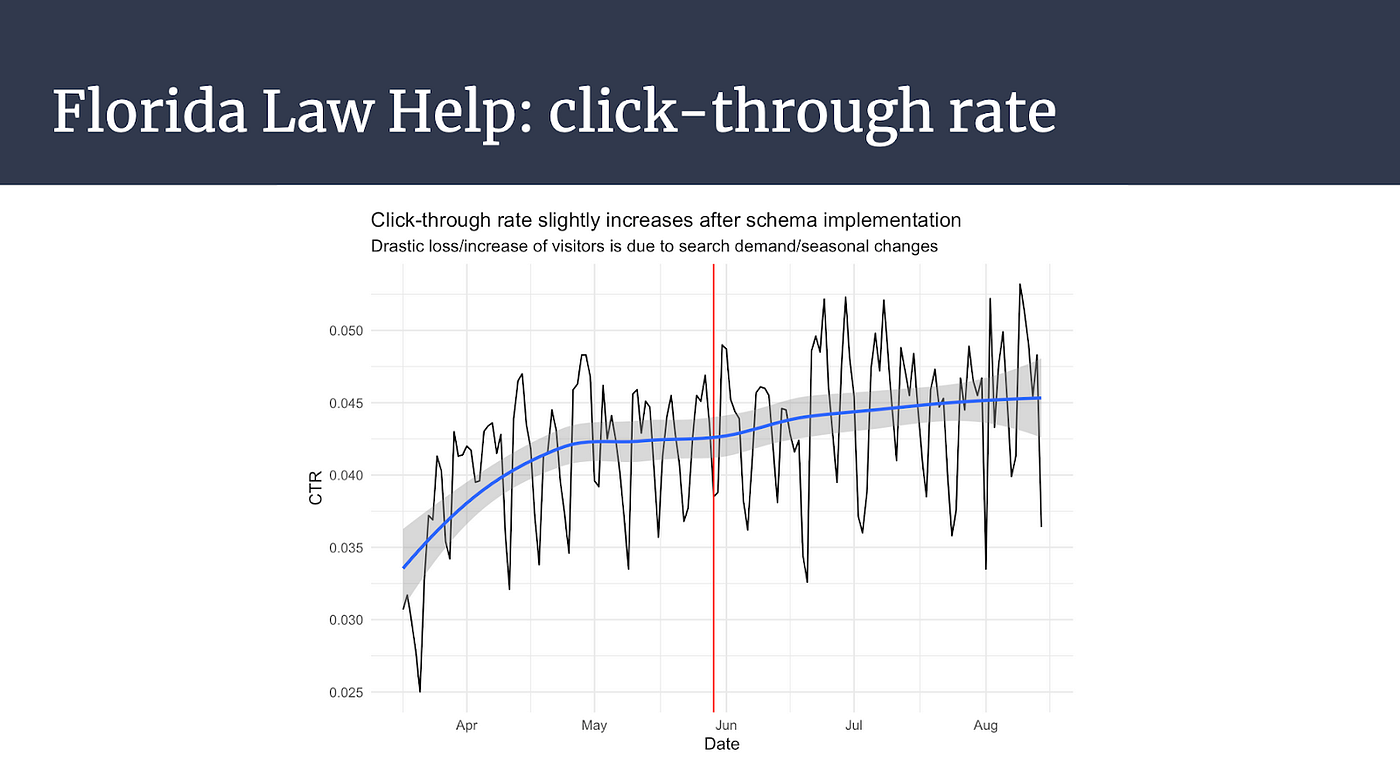 Florida Law Help: click-through rate

Click-through rate slightly increases after schema implementation
Drastic loss/increase of visitors is due to search demand/seasonal changes

CTR

0.050
0.045
0.040
0.035
0.030
0.025

Apr
May
Jun
Jul
Aug

Date